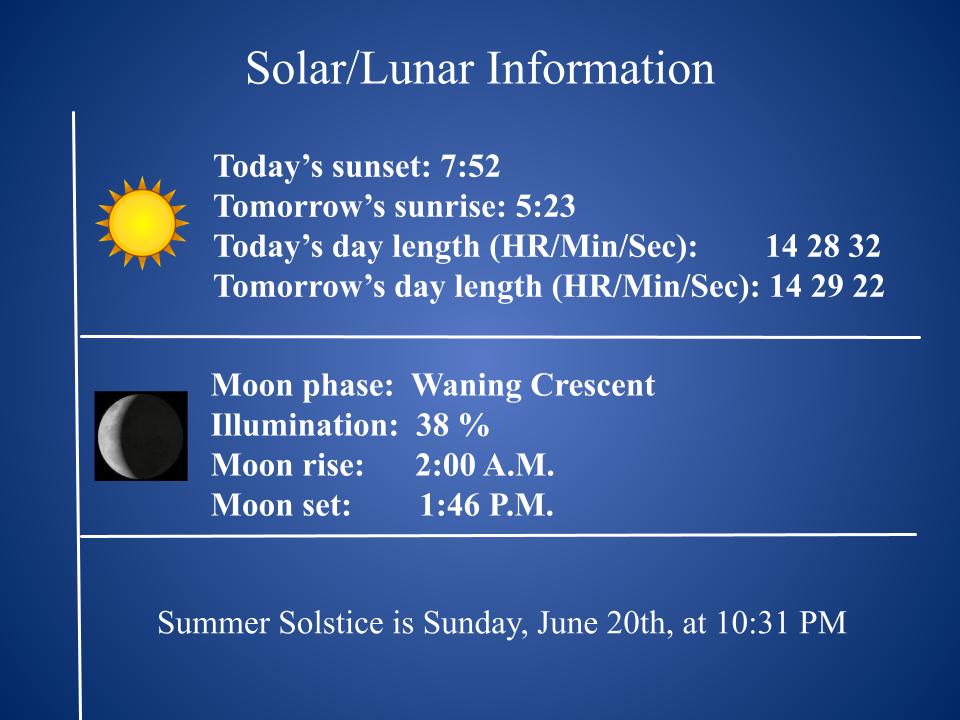 Solar/Lunar Information

Today’s sunset: 7:52
Tomorrow’s sunrise: 5:23
Today’s day length (HR/Min/Sec): 14 28 32
Tomorrow’s day length (HR/Min/Sec): 14 29 22

Moon phase: Waning Crescent
Illumination: 38 %
Moon rise: 2:00 A.M.
Moon set: 1:46 P.M.

Summer Solstice is Sunday, June 20th, at 10:31 PM